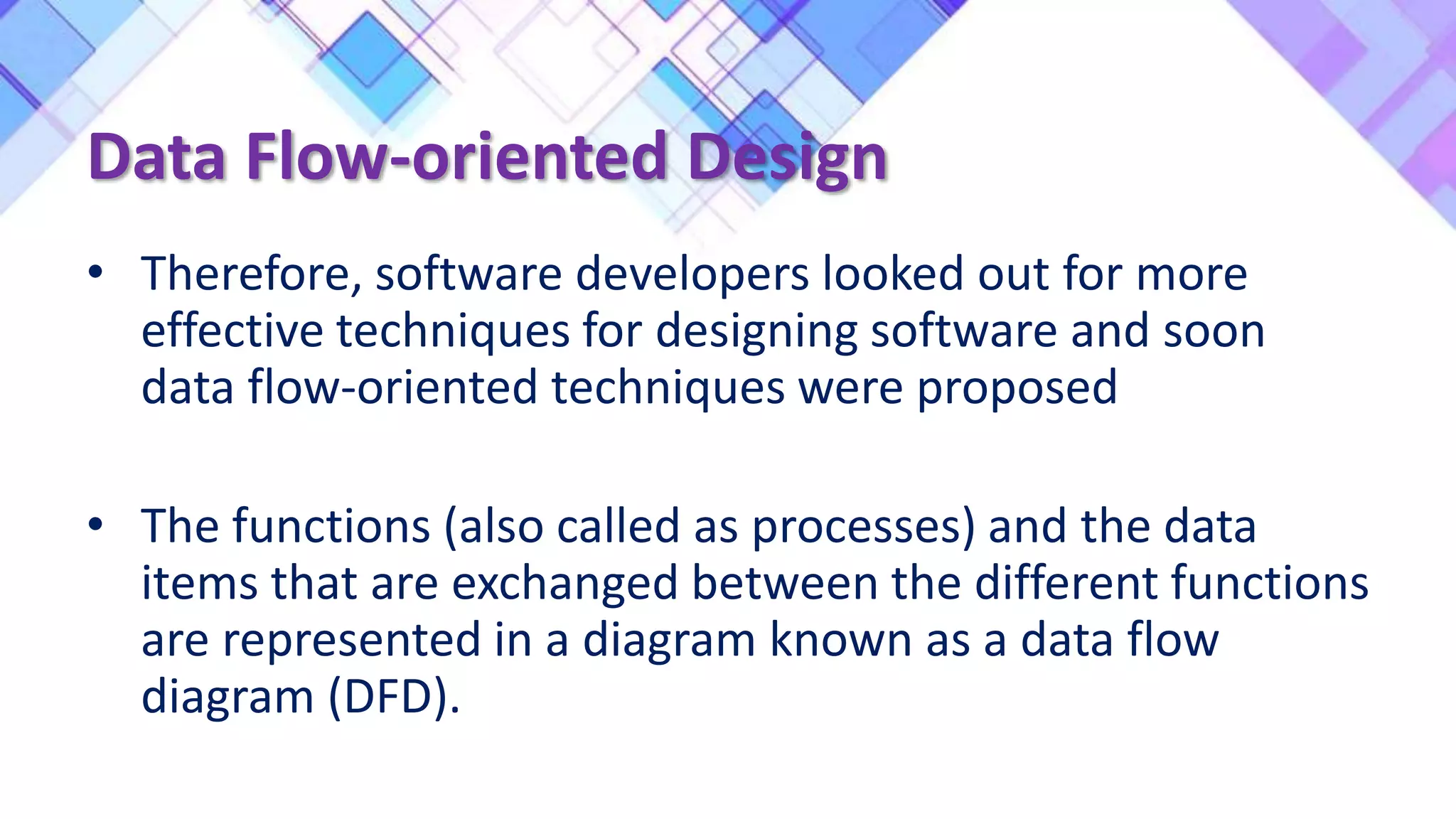 Data Flow-oriented Design

• Therefore, software developers looked out for more effective techniques for designing software and soon data flow-oriented techniques were proposed

• The functions (also called as processes) and the data items that are exchanged between the different functions are represented in a diagram known as a data flow diagram (DFD).